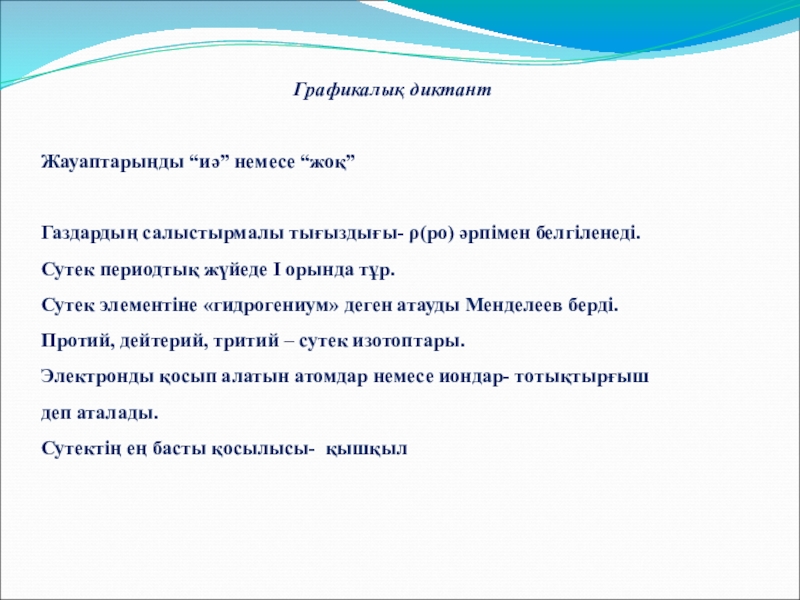 Графикалық диктант

Жауаптарыңды “иә” немесе “жоқ”

Газдардың салыстырмалы тығыздығы- ρ(ро) әрпімен белгіленеді.

Сутек периодтық жүйеде I орында тұр.

Сутек элементіне «гидрогениум» деген атауды Менделеев берді.

Протий, дейтерий, тритий – сутек изотоптары.

Электронды қосып алатын атомдар немесе иондар- тотықтырғыш деп аталады.

Сутектің ең басты қосылысы- қышқыл